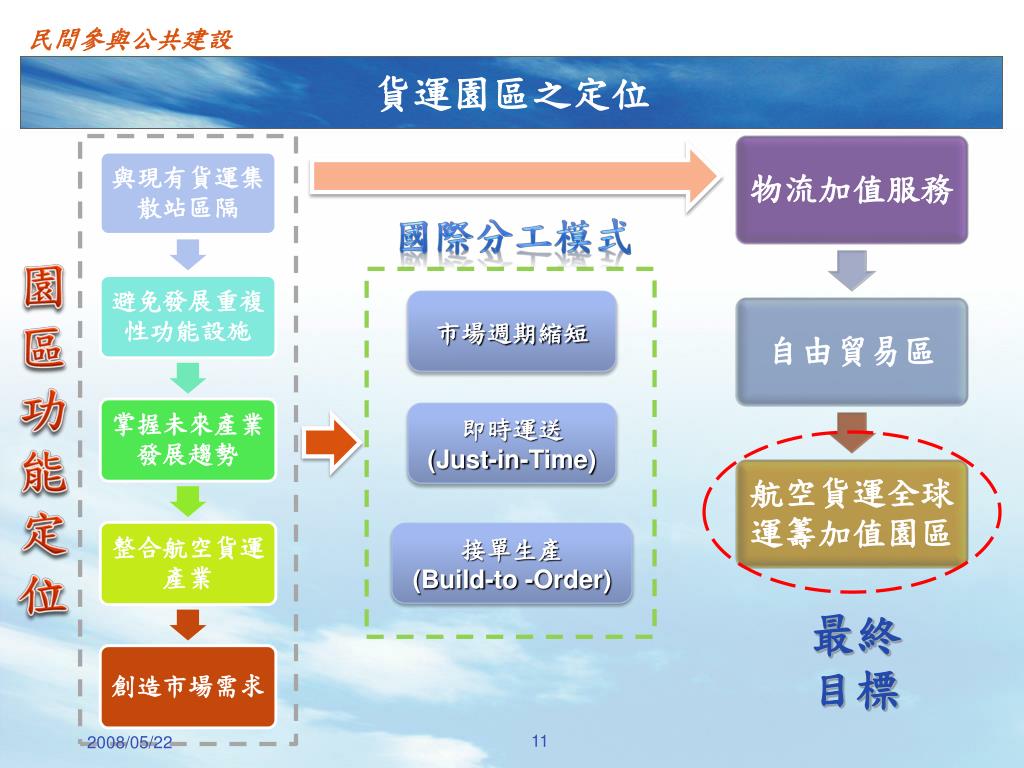 民間參與公共建設

貨運園區之定位

園區功能定位

與現有貨運集散站區隔

避免發展重複性功能設施

掌握未來產業發展趨勢

整合航空貨運產業

創造市場需求

國際分工模式

市場週期縮短

即時運送 (Just-in-Time)

接單生產 (Build-to -Order)

物流加值服務

自由貿易區

航空貨運全球運籌加值園區

最終目標

2008/05/22

11